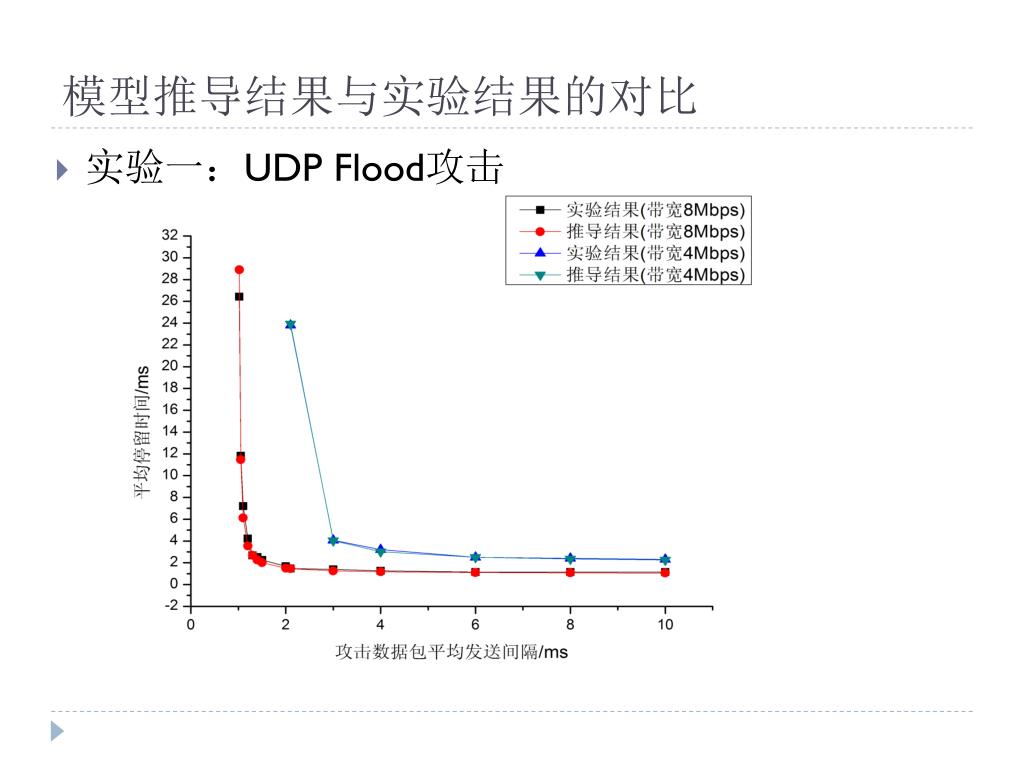 模型推导结果与实验结果的对比

实验一：UDP Flood攻击

实验结果(带宽8Mbps)
推导结果(带宽8Mbps)
实验结果(带宽4Mbps)
推导结果(带宽4Mbps)

平均停留时间/ms

32
30
28
26
24
22
20
18
16
14
12
10
8
6
4
2
0
-2

0
2
4
6
8
10

攻击数据包平均发送间隔/ms